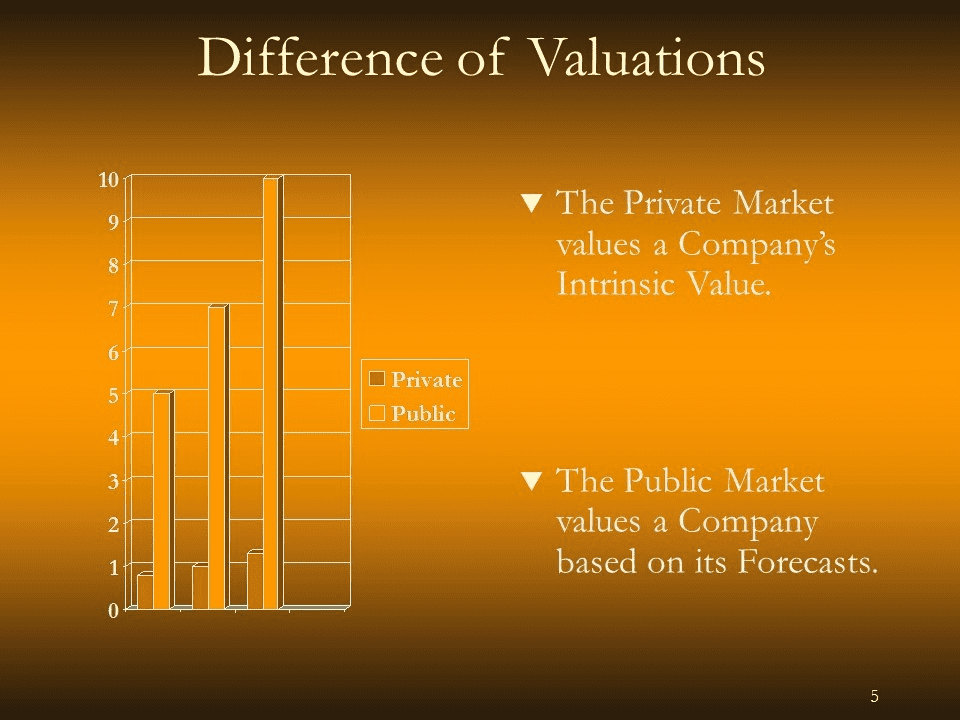 Difference of Valuations

10
9
8
7
6
5
4
3
2
1
0

Private
Public

▼ The Private Market values a Company's Intrinsic Value.

▼ The Public Market values a Company based on its Forecasts.

5